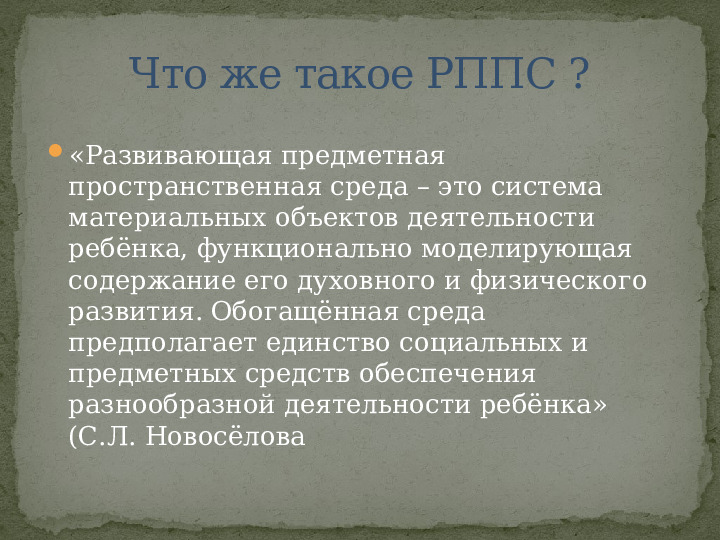 Что же такое РППС ?

«Развивающая предметная пространственная среда – это система материальных объектов деятельности ребёнка, функционально моделирующая содержание его духовного и физического развития. Обогащённая среда предполагает единство социальных и предметных средств обеспечения разнообразной деятельности ребёнка» (С.Л. Новосёлова